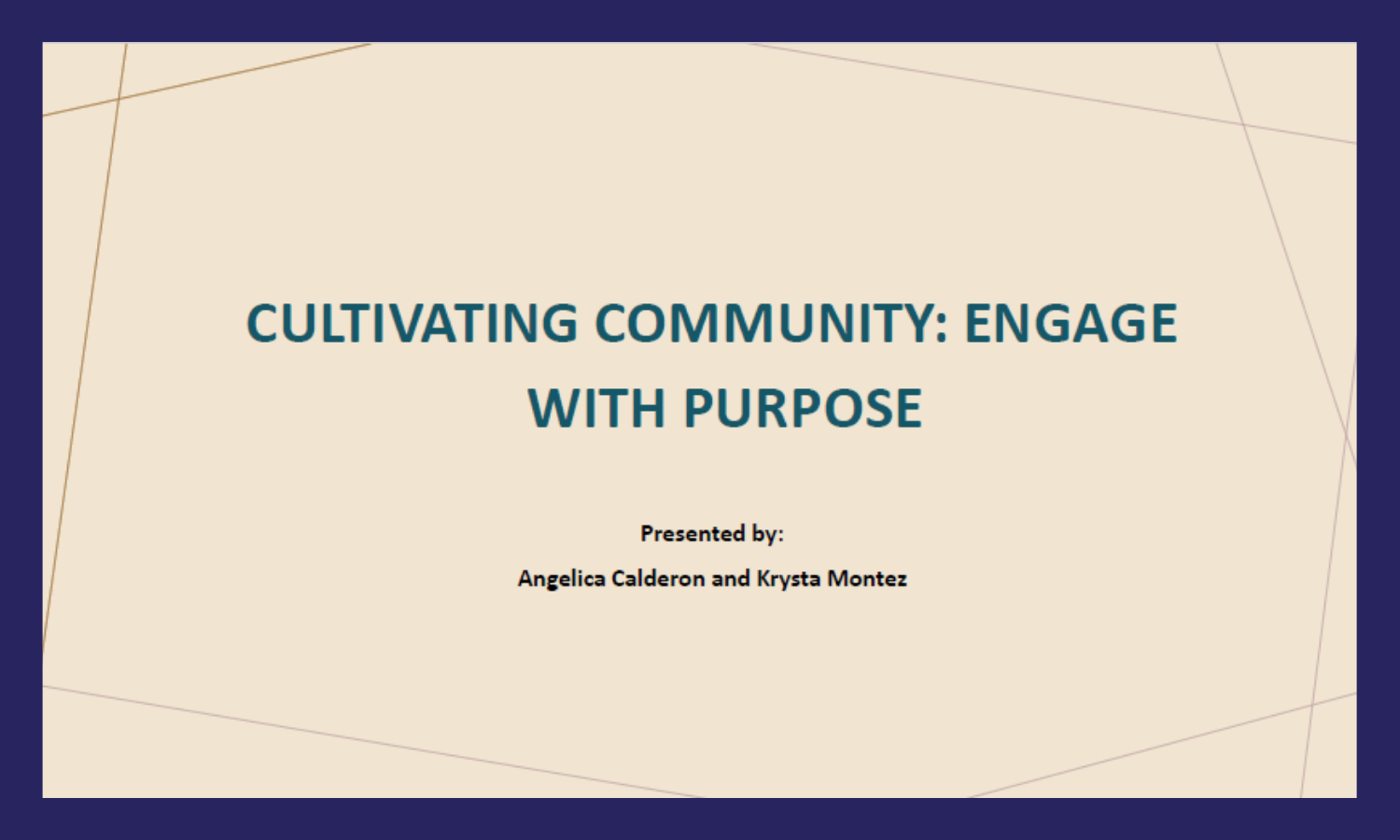 CULTIVATING COMMUNITY: ENGAGE WITH PURPOSE

Presented by:

Angelica Calderon and Krysta Montez